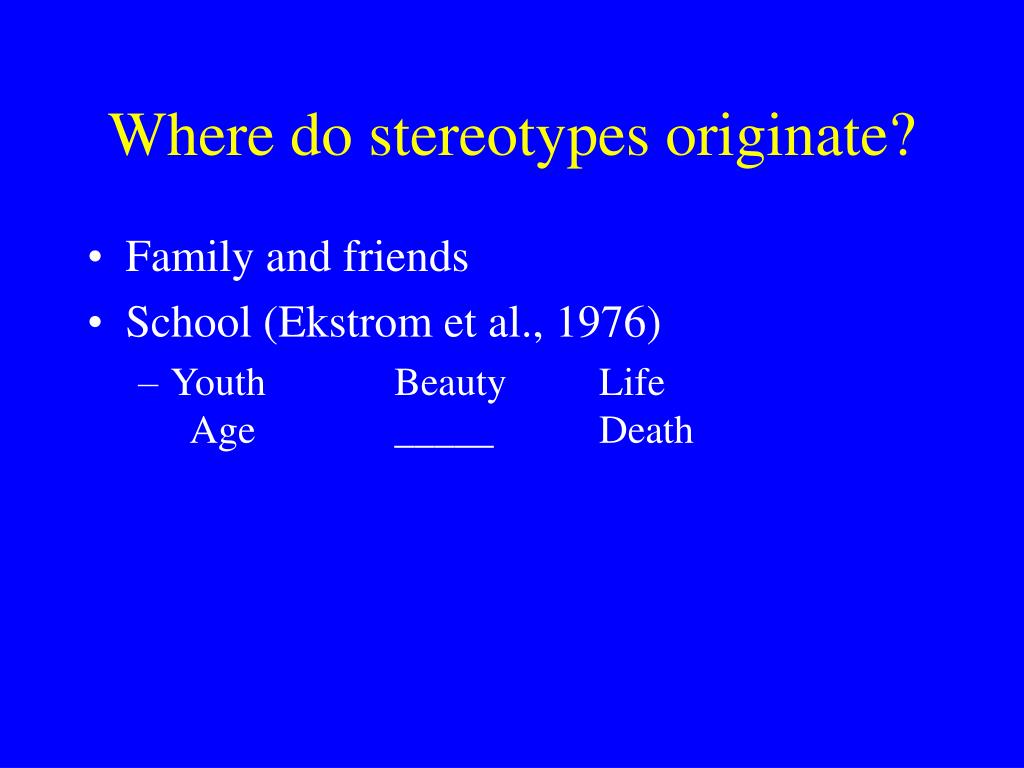 Where do stereotypes originate?

• Family and friends
• School (Ekstrom et al., 1976)
– Youth Beauty Life
Age _____ Death